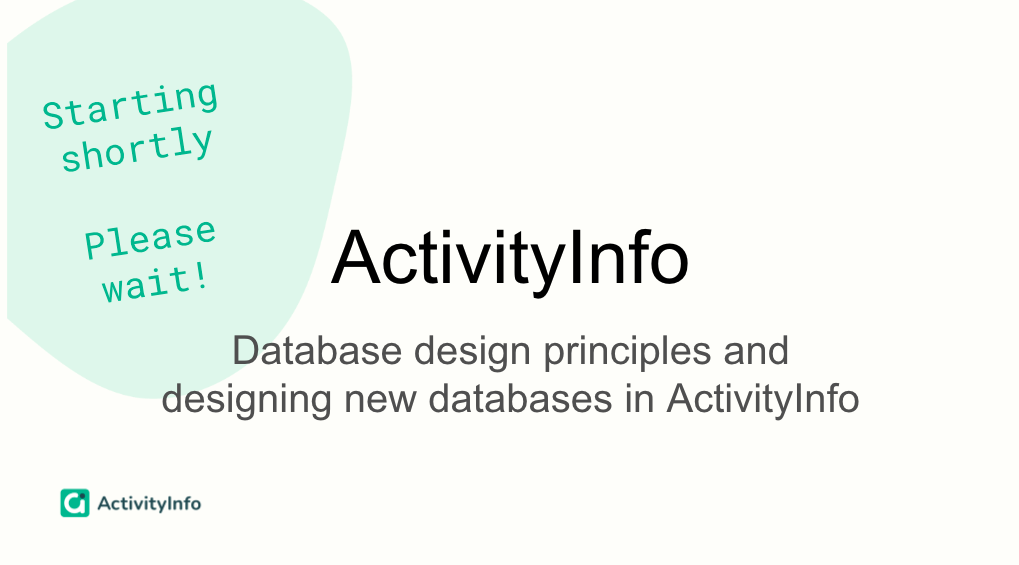 Starting shortly

Please wait!

ActivityInfo

Database design principles and designing new databases in ActivityInfo

ActivityInfo